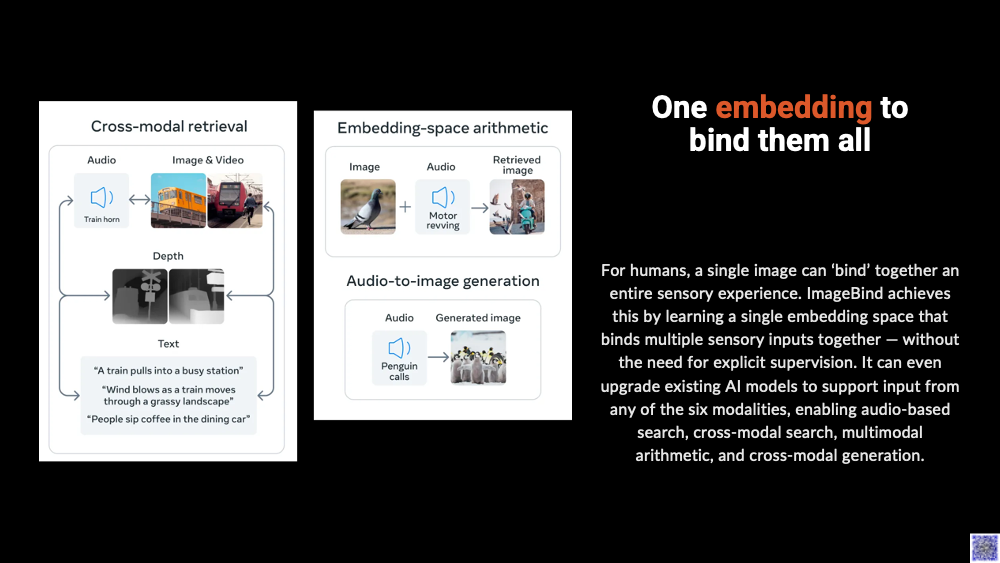 Cross-modal retrieval

Audio

Train horn

Image & Video

Depth

Text

"A train pulls into a busy station"

"Wind blows as a train moves through a grassy landscape"

"People sip coffee in the dining car"

Embedding-space arithmetic

Image

Audio

Motor revving

Retrieved image

Audio-to-image generation

Audio

Penguin calls

Generated image

One embedding to bind them all

For humans, a single image can 'bind' together an entire sensory experience. ImageBind achieves this by learning a single embedding space that binds multiple sensory inputs together — without the need for explicit supervision. It can even upgrade existing AI models to support input from any of the six modalities, enabling audio-based search, cross-modal search, multimodal arithmetic, and cross-modal generation.